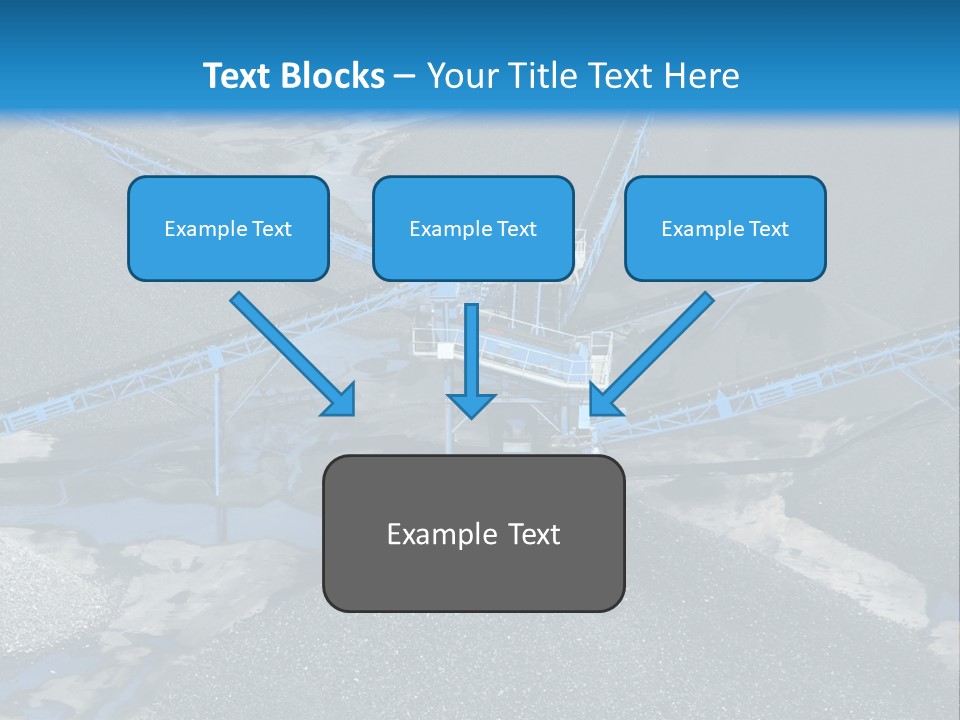 Text Blocks – Your Title Text Here

Example Text

Example Text

Example Text

Example Text